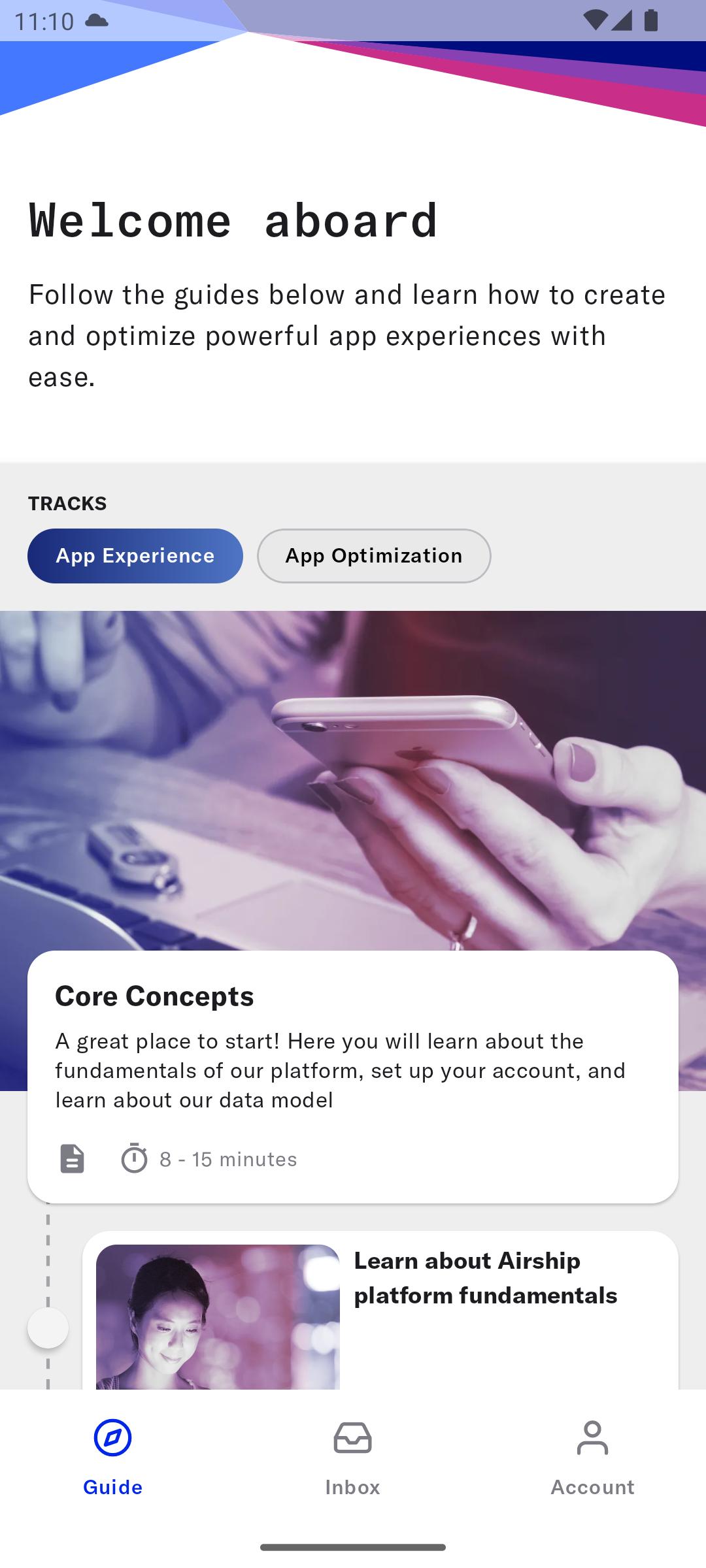 11:10

Welcome aboard

Follow the guides below and learn how to create and optimize powerful app experiences with ease.

TRACKS

App Experience

App Optimization

Core Concepts

A great place to start! Here you will learn about the fundamentals of our platform, set up your account, and learn about our data model

8 - 15 minutes

Learn about Airship platform fundamentals

Guide

Inbox

Account